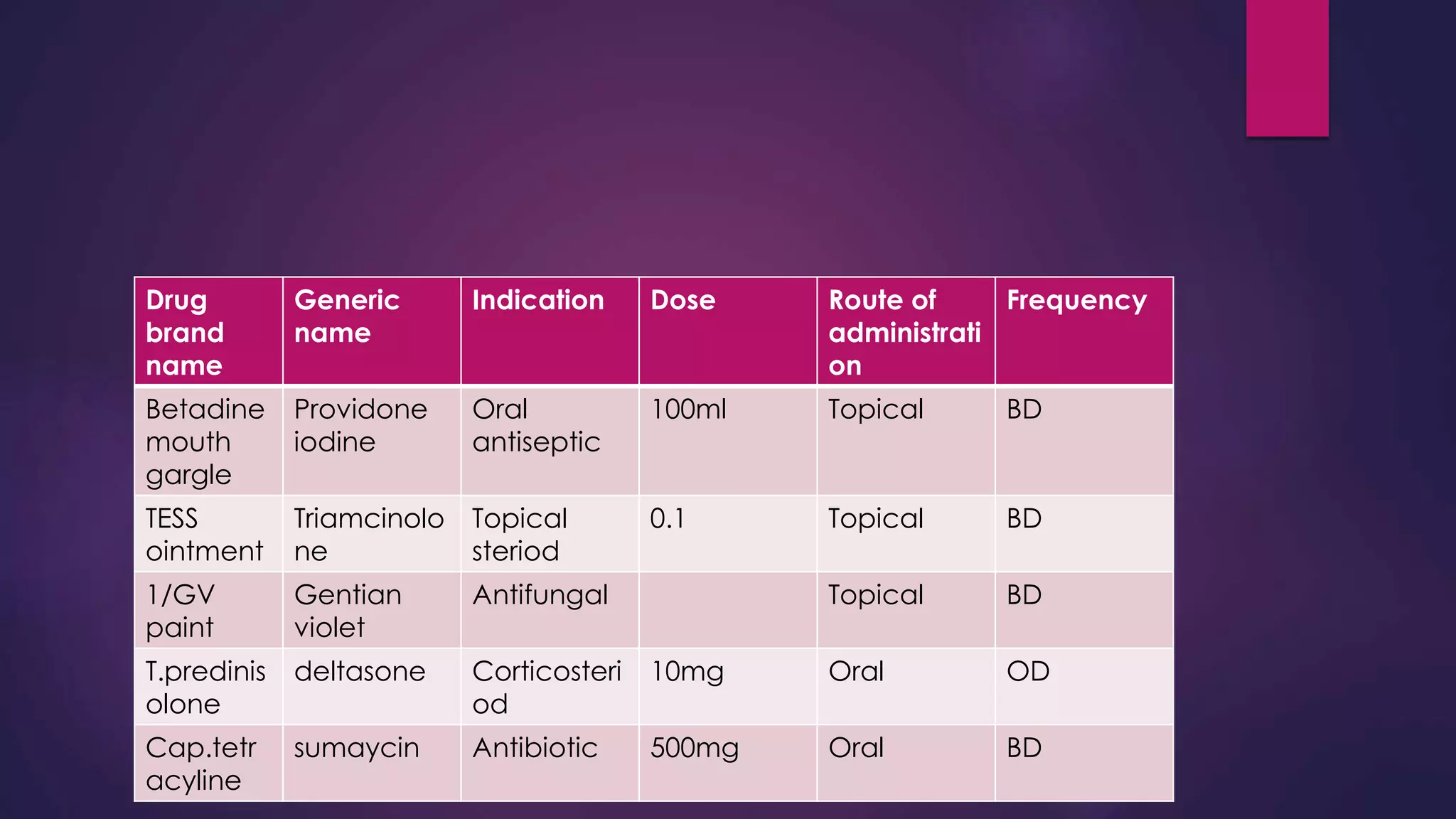 | Drug brand name | Generic name | Indication | Dose | Route of administration | Frequency |
|---|---|---|---|---|---|
| Betadine mouth gargle | Providone iodine | Oral antiseptic | 100ml | Topical | BD |
| TESS ointment | Triamcinolone | Topical steriod | 0.1 | Topical | BD |
| 1/GV paint | Gentian violet | Antifungal | | Topical | BD |
| T.predinisolone | deltasone | Corticosteriod | 10mg | Oral | OD |
| Cap.tetracyline | sumaycin | Antibiotic | 500mg | Oral | BD |